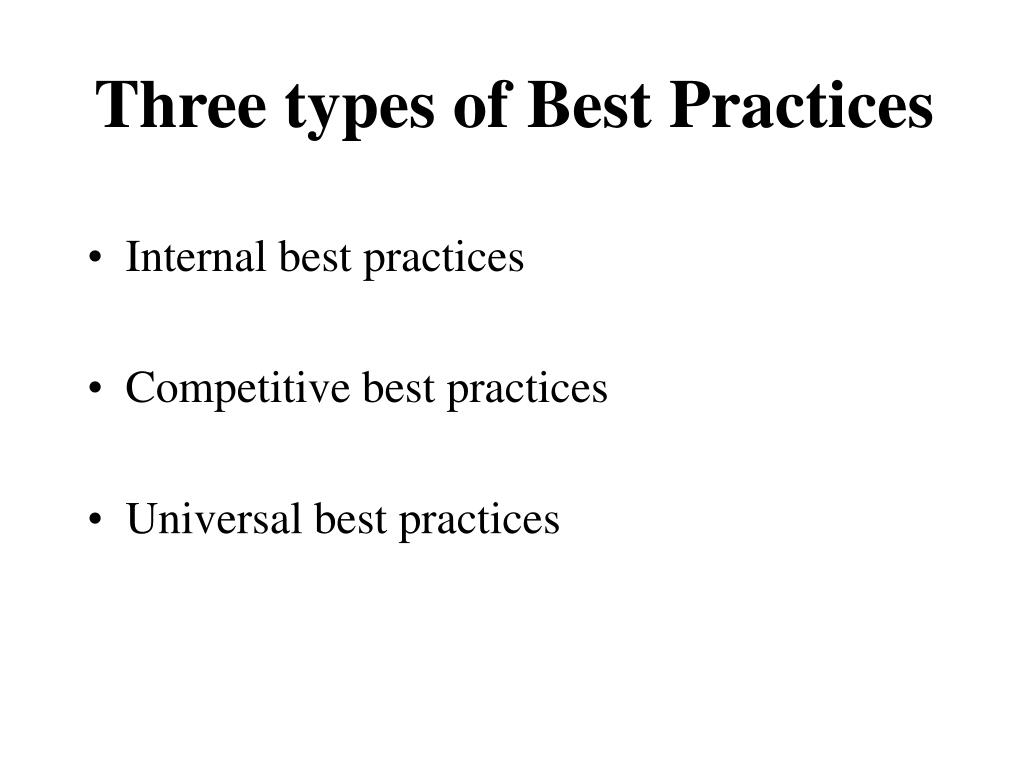 Three types of Best Practices

• Internal best practices

• Competitive best practices

• Universal best practices